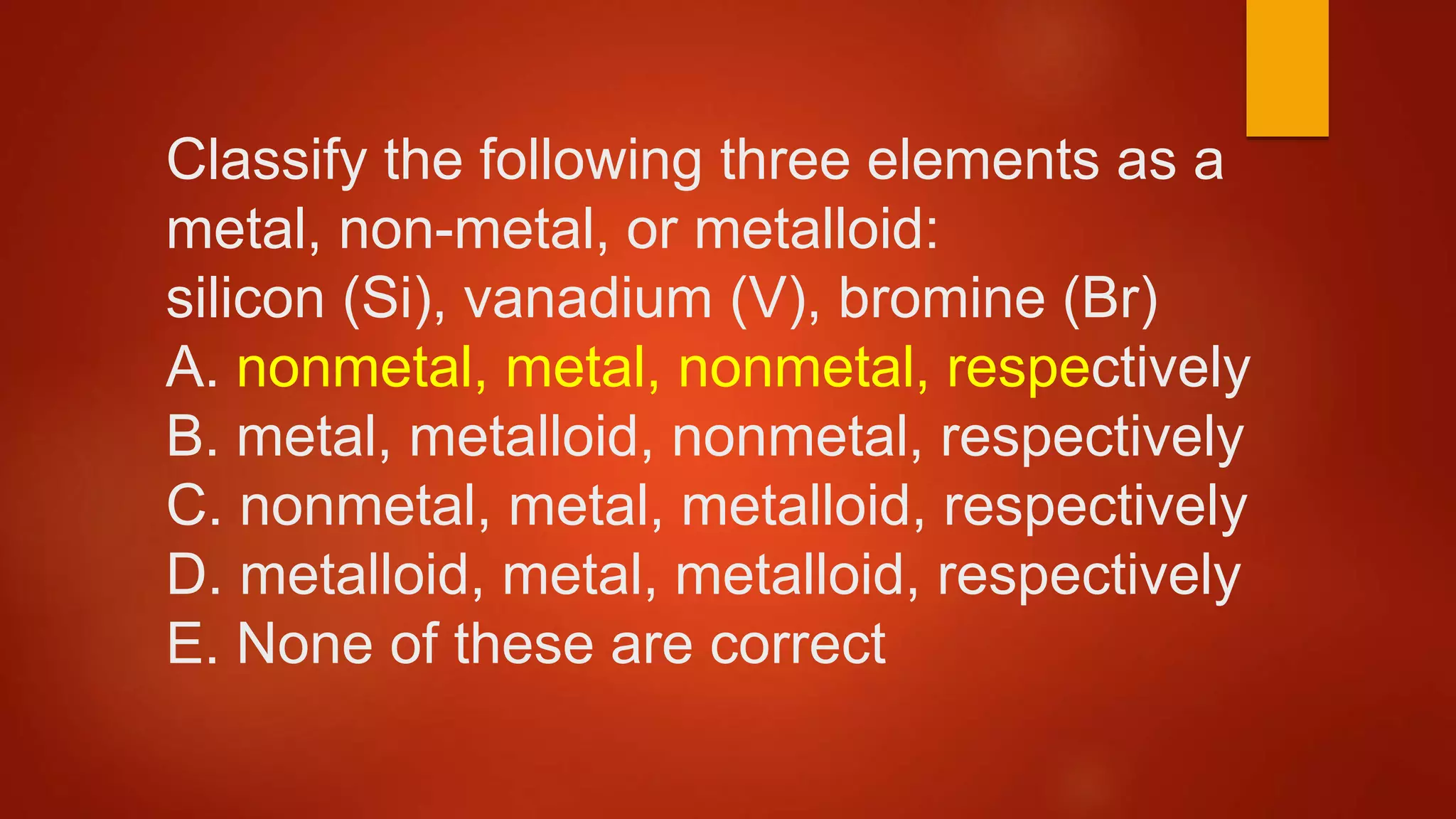 Classify the following three elements as a metal, non-metal, or metalloid:
silicon (Si), vanadium (V), bromine (Br)
A. nonmetal, metal, nonmetal, respectively
B. metal, metalloid, nonmetal, respectively
C. nonmetal, metal, metalloid, respectively
D. metalloid, metal, metalloid, respectively
E. None of these are correct